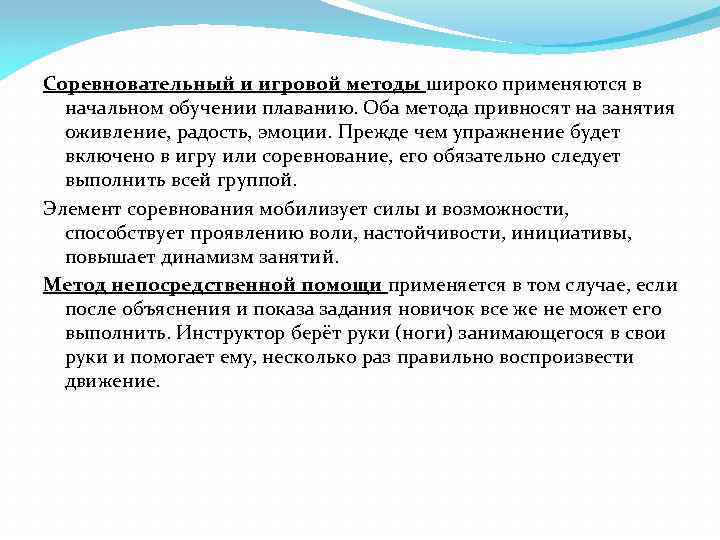 Соревновательный и игровой методы широко применяются в начальном обучении плаванию. Оба метода привносят на занятия оживление, радость, эмоции. Прежде чем упражнение будет включено в игру или соревнование, его обязательно следует выполнить всей группой.

Элемент соревнования мобилизует силы и возможности, способствует проявлению воли, настойчивости, инициативы, повышает динамизм занятий.

Метод непосредственной помощи применяется в том случае, если после объяснения и показа задания новичок все же не может его выполнить. Инструктор берёт руки (ноги) занимающегося в свои руки и помогает ему, несколько раз правильно воспроизвести движение.